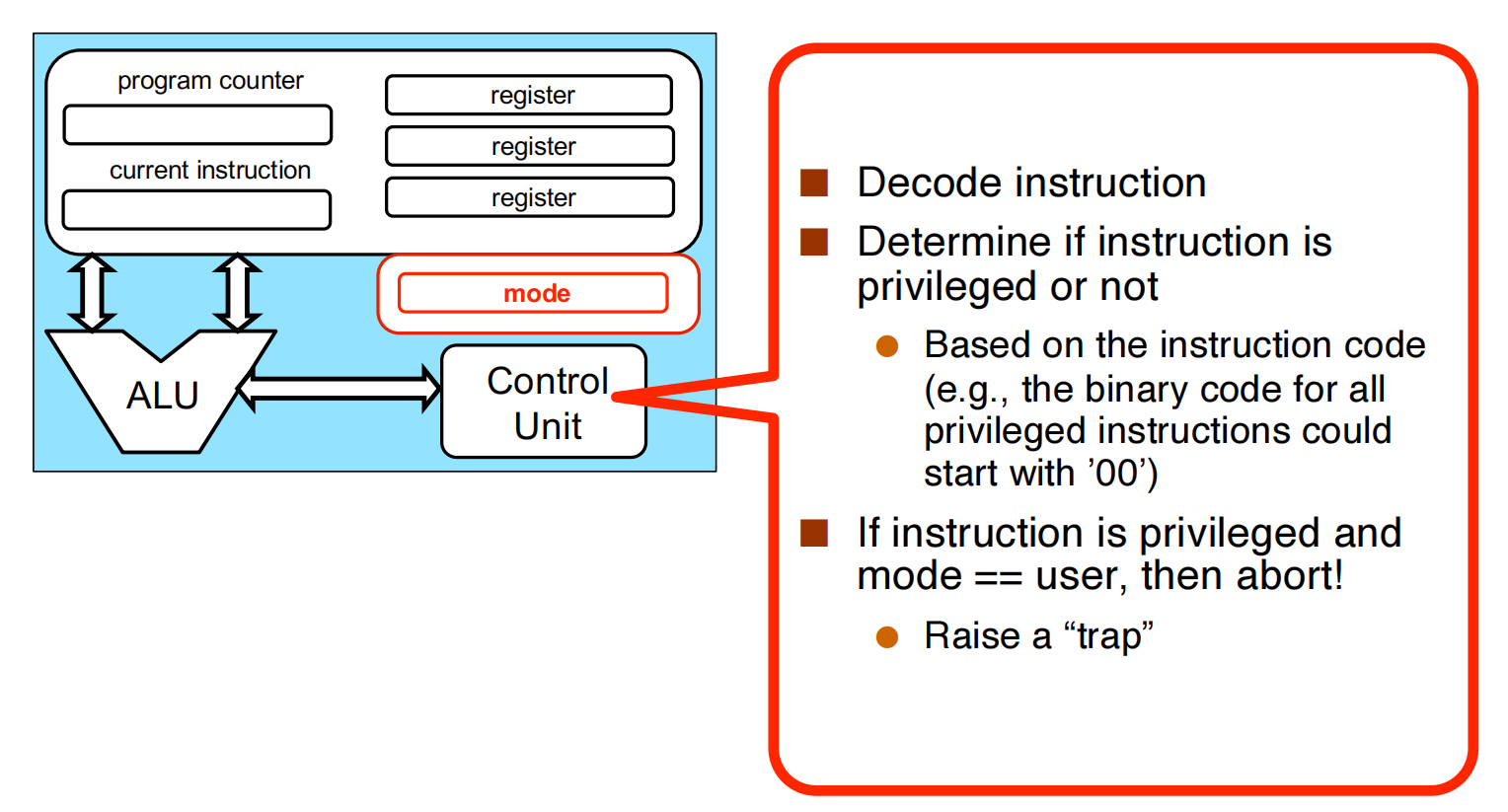 program counter

current instruction

register

register

register

mode

ALU

Control Unit

Decode instruction

Determine if instruction is privileged or not

Based on the instruction code (e.g., the binary code for all privileged instructions could start with ’00’)

If instruction is privileged and mode == user, then abort!

Raise a “trap”